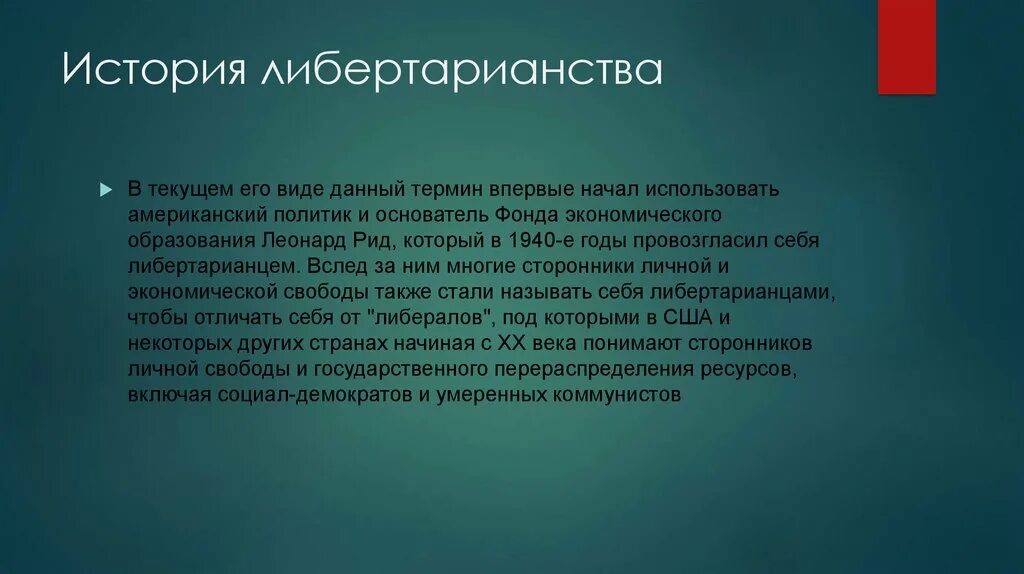 История либертарианства

В текущем его виде данный термин впервые начал использовать американский политик и основатель Фонда экономического образования Леонард Рид, который в 1940-е годы провозгласил себя либертарианцем. Вслед за ним многие сторонники личной и экономической свободы также стали называть себя либертарианцами, чтобы отличать себя от "либералов", под которыми в США и некоторых других странах начиная с XX века понимают сторонников личной свободы и государственного перераспределения ресурсов, включая социал-демократов и умеренных коммунистов